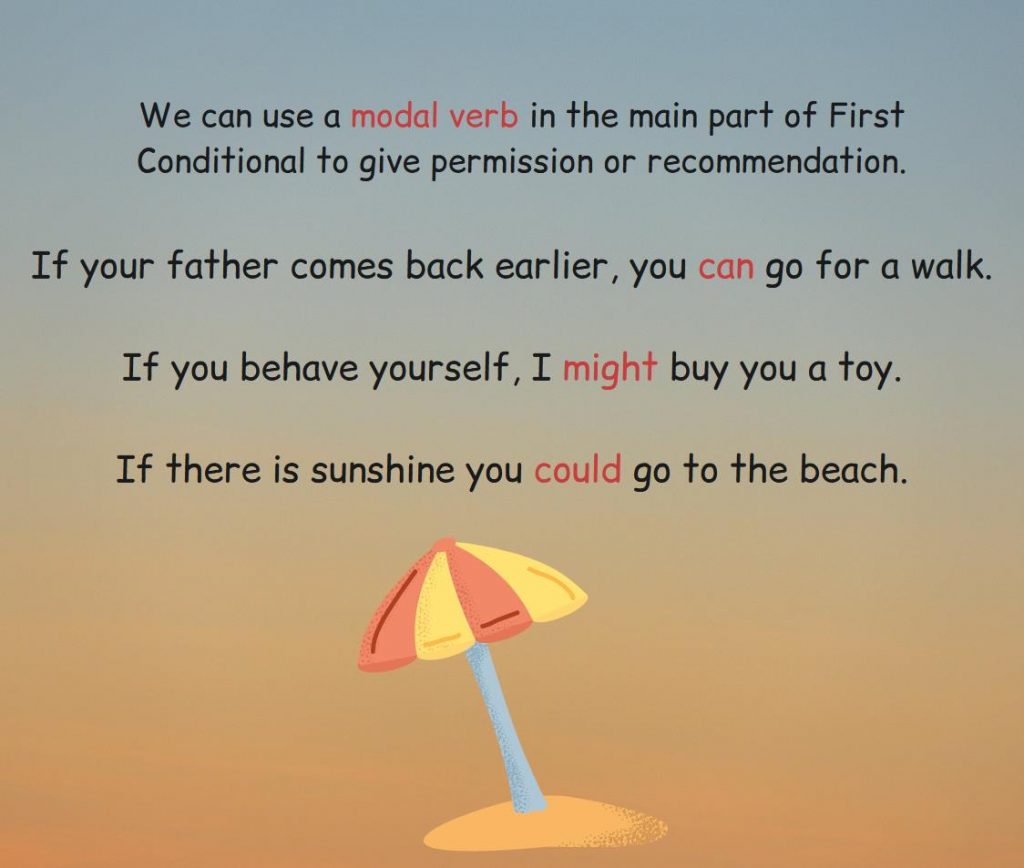 We can use a modal verb in the main part of First Conditional to give permission or recommendation.

If your father comes back earlier, you can go for a walk.

If you behave yourself, I might buy you a toy.

If there is sunshine you could go to the beach.